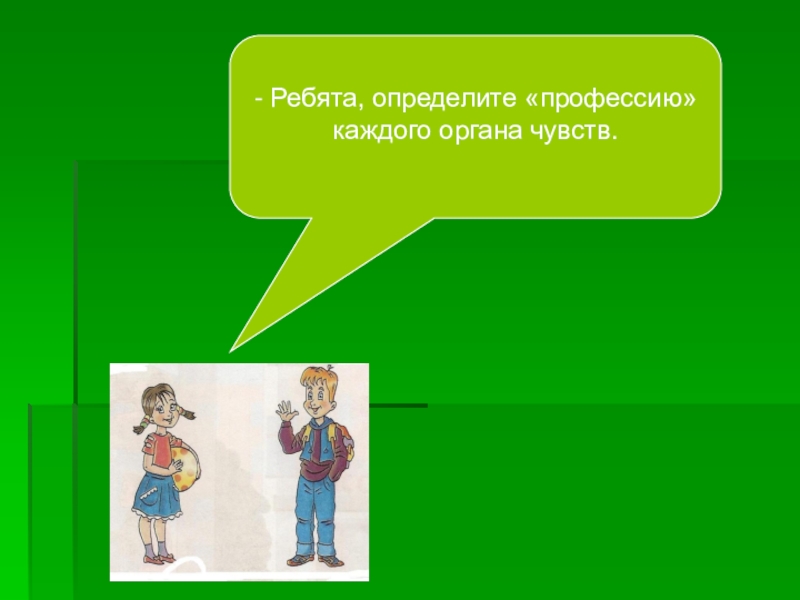 - Ребята, определите «профессию» каждого органа чувств.